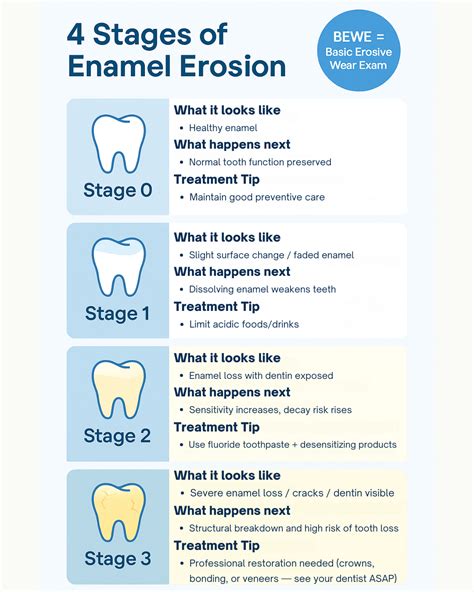 4 Stages of Enamel Erosion

BEWE = Basic Erosive Wear Exam

Stage 0

What it looks like
• Healthy enamel
What happens next
• Normal tooth function preserved
Treatment Tip
• Maintain good preventive care

Stage 1

What it looks like
• Slight surface change / faded enamel
What happens next
• Dissolving enamel weakens teeth
Treatment Tip
• Limit acidic foods/drinks

Stage 2

What it looks like
• Enamel loss with dentin exposed
What happens next
• Sensitivity increases, decay risk rises
Treatment Tip
• Use fluoride toothpaste + desensitizing products

Stage 3

What it looks like
• Severe enamel loss / cracks / dentin visible
What happens next
• Structural breakdown and high risk of tooth loss
Treatment Tip
• Professional restoration needed (crowns, bonding, or veneers — see your dentist ASAP)